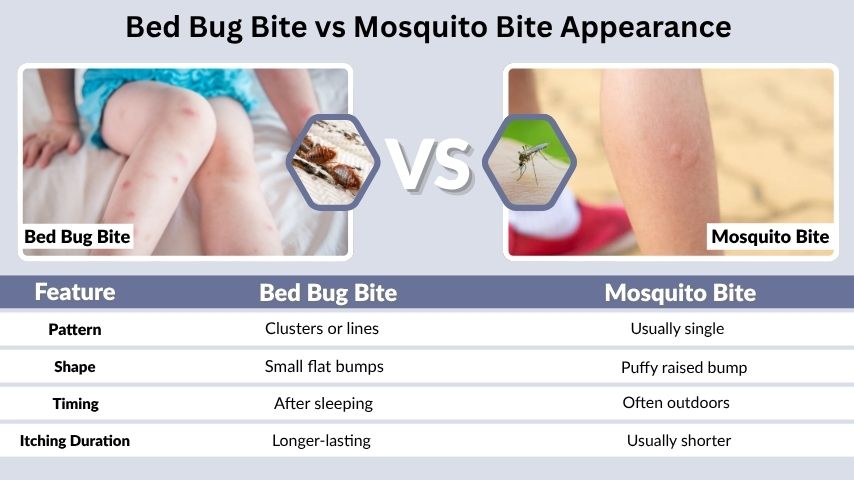 Bed Bug Bite vs Mosquito Bite Appearance

Bed Bug Bite

VS

Mosquito Bite

| Feature | Bed Bug Bite | Mosquito Bite |
|---|---|---|
| Pattern | Clusters or lines | Usually single |
| Shape | Small flat bumps | Puffy raised bump |
| Timing | After sleeping | Often outdoors |
| Itching Duration | Longer-lasting | Usually shorter |